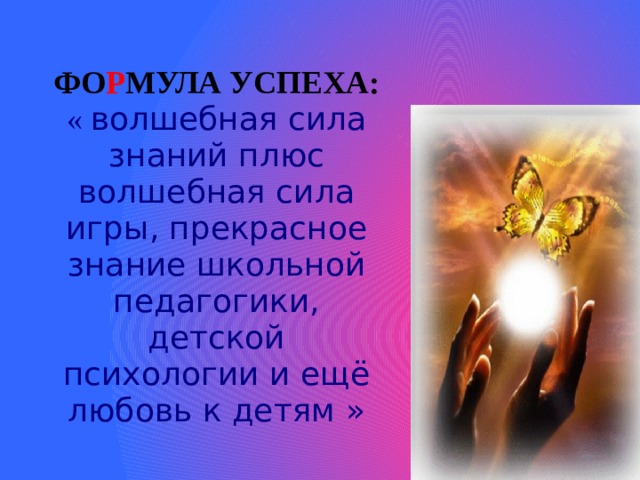 ФОРМУЛА УСПЕХА:
« волшебная сила знаний плюс волшебная сила игры, прекрасное знание школьной педагогики, детской психологии и ещё любовь к детям »